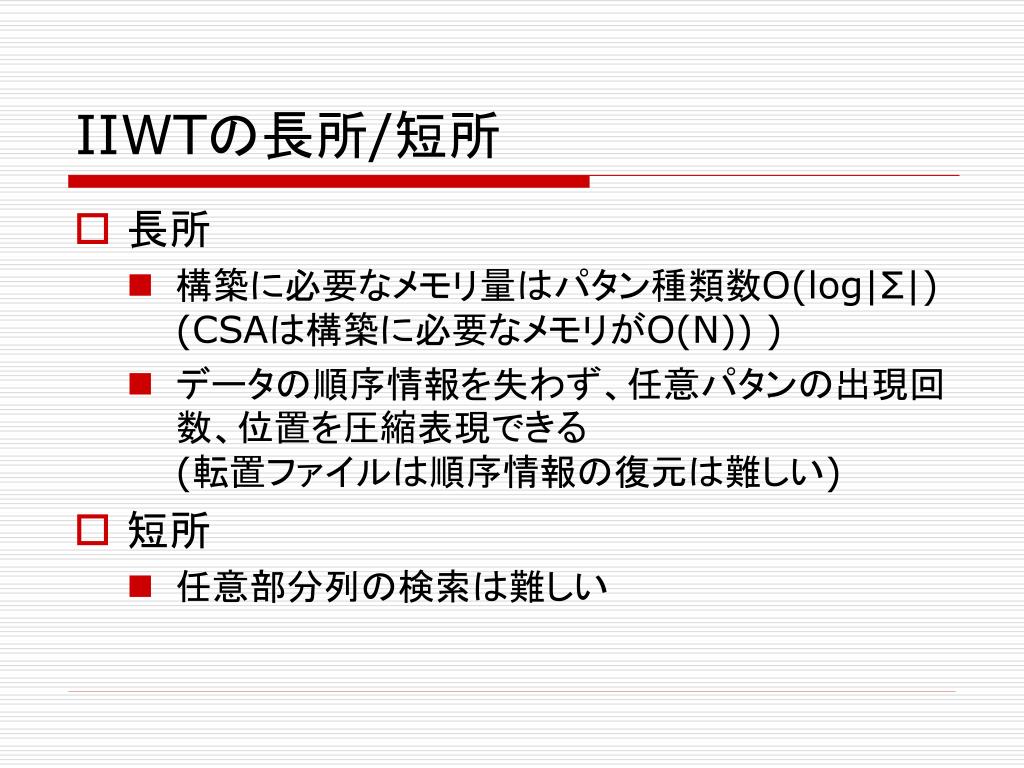 IIWTの長所/短所

長所

構築に必要なメモリ量はパタン種類数O(log|Σ|) (CSAは構築に必要なメモリがO(N)) )

データの順序情報を失わず、任意パタンの出現回数、位置を圧縮表現できる
(転置ファイルは順序情報の復元は難しい)

短所

任意部分列の検索は難しい